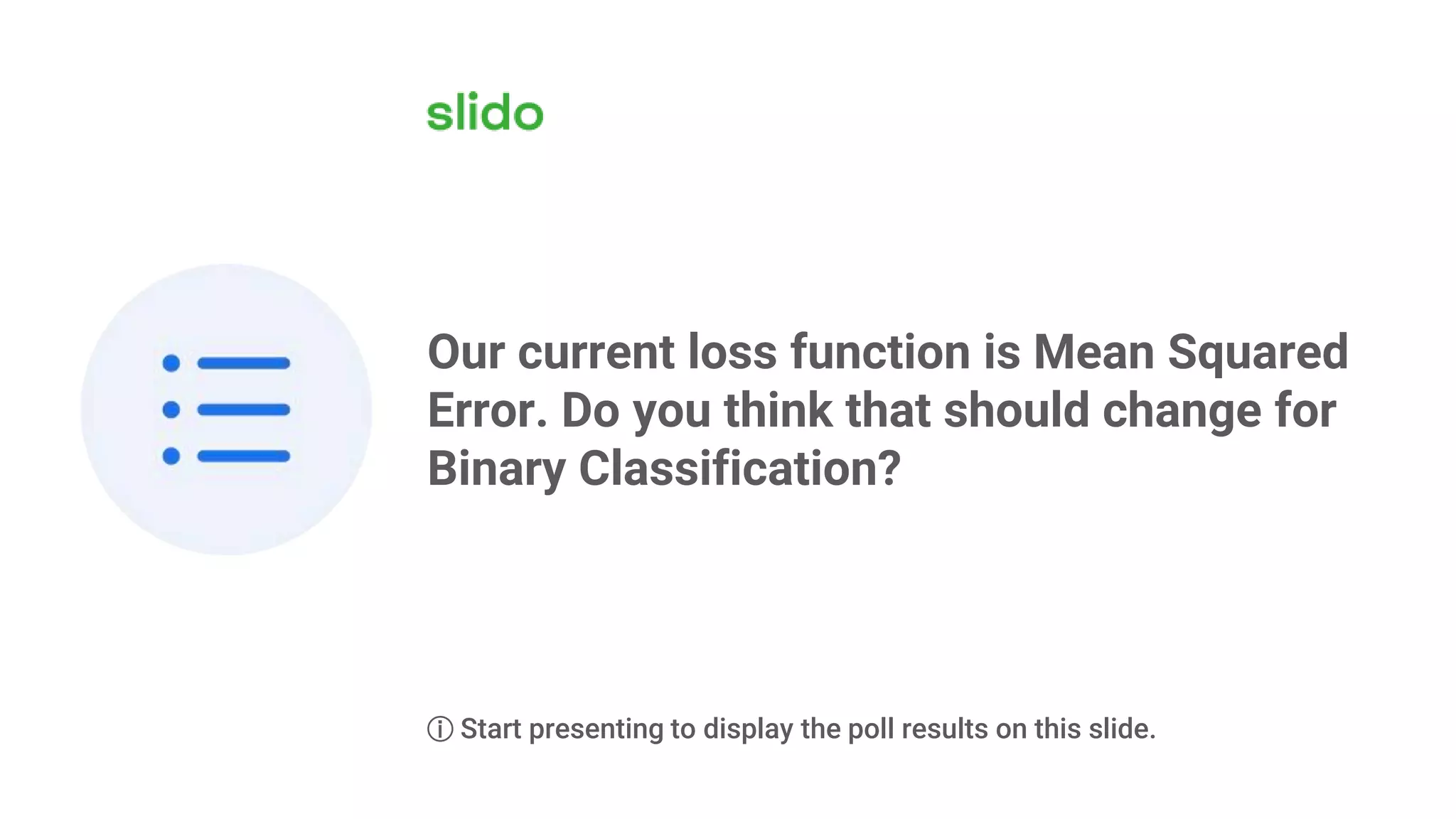 slido

Our current loss function is Mean Squared Error. Do you think that should change for Binary Classification?

ⓘ Start presenting to display the poll results on this slide.